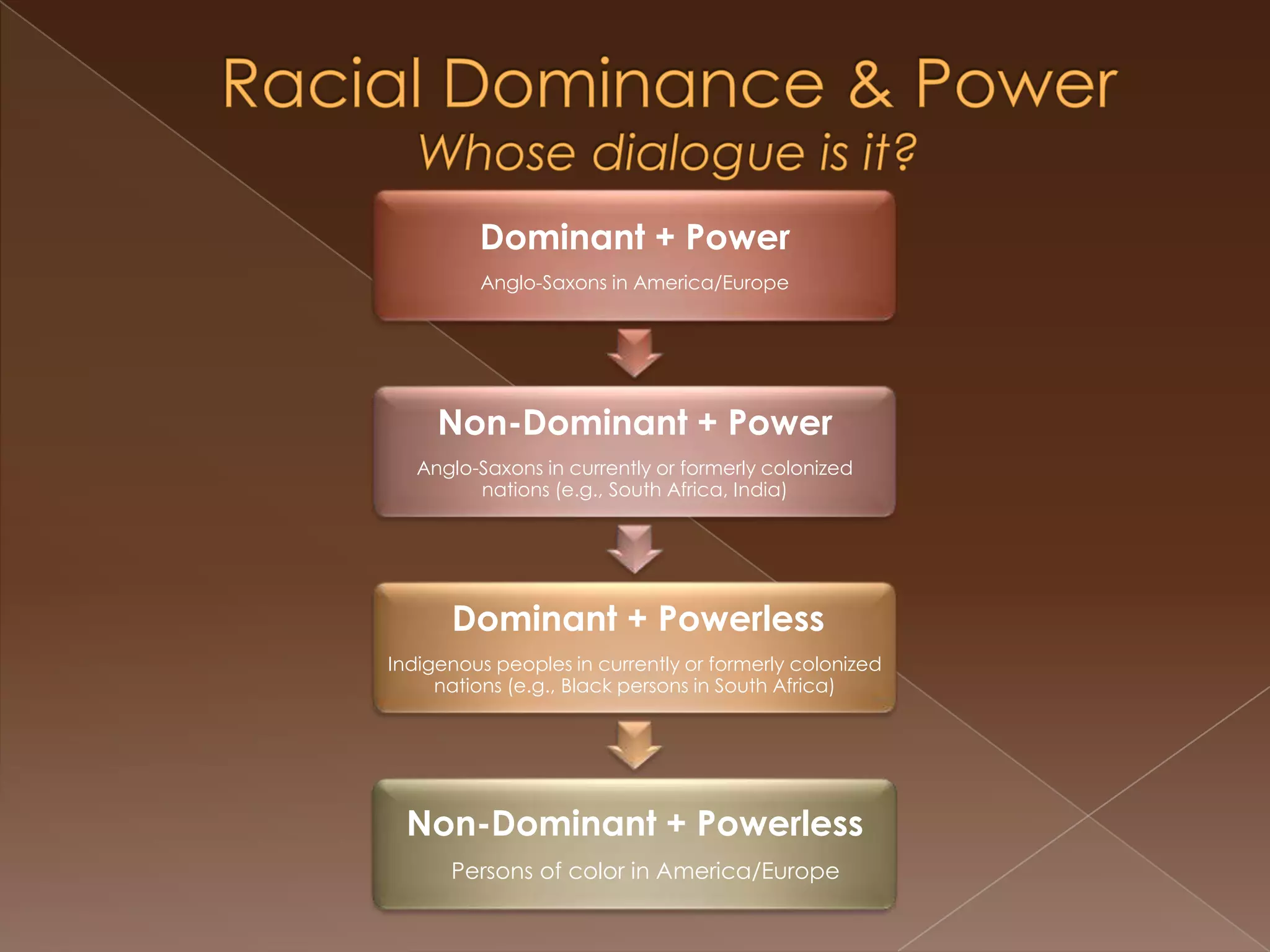 Racial Dominance & Power
Whose dialogue is it?

Dominant + Power
Anglo-Saxons in America/Europe

Non-Dominant + Power
Anglo-Saxons in currently or formerly colonized nations (e.g., South Africa, India)

Dominant + Powerless
Indigenous peoples in currently or formerly colonized nations (e.g., Black persons in South Africa)

Non-Dominant + Powerless
Persons of color in America/Europe